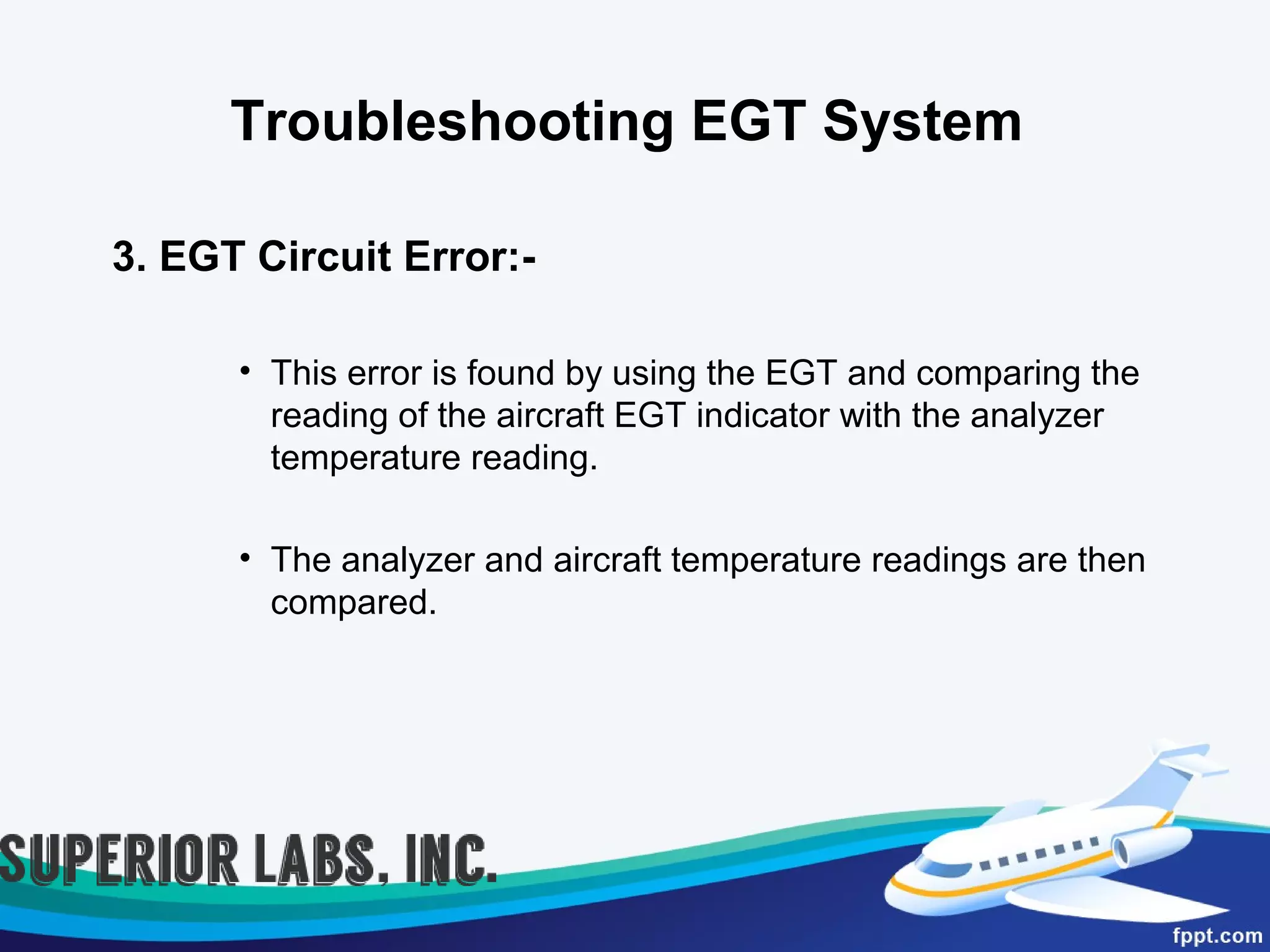 Troubleshooting EGT System

3. EGT Circuit Error:-

• This error is found by using the EGT and comparing the reading of the aircraft EGT indicator with the analyzer temperature reading.

• The analyzer and aircraft temperature readings are then compared.

SUPERIOR LABS, INC.

fppt.com